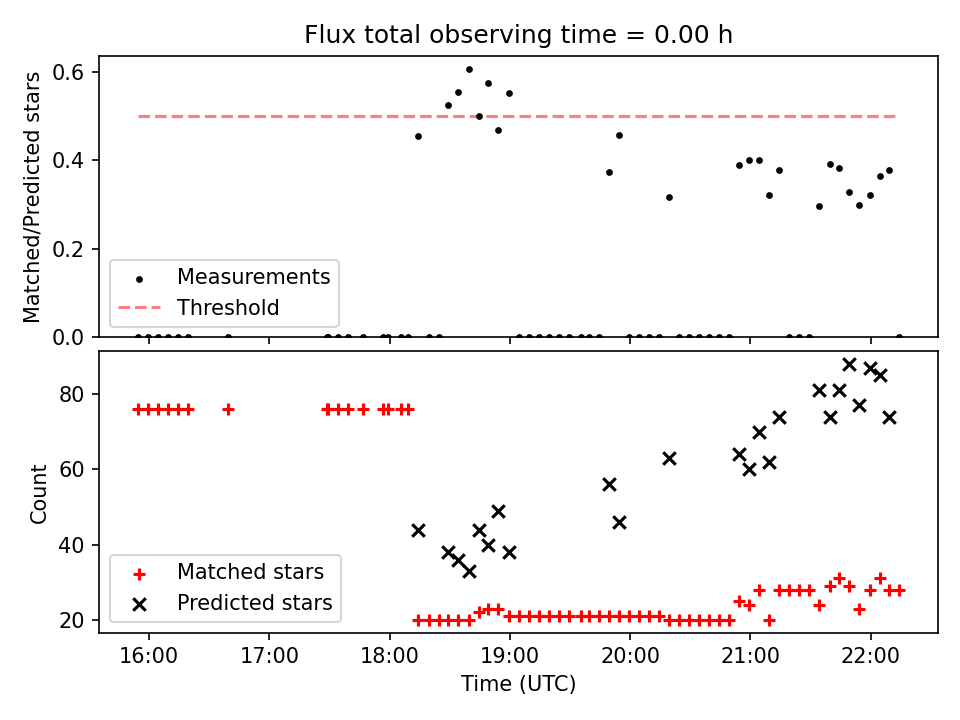 Flux total observing time = 0.00 h

Matched/Predicted stars

0.6
0.4
0.2
0.0

Measurements
Threshold

Count

80
60
40
20

Matched stars
Predicted stars

16:00 17:00 18:00 19:00 20:00 21:00 22:00

Time (UTC)